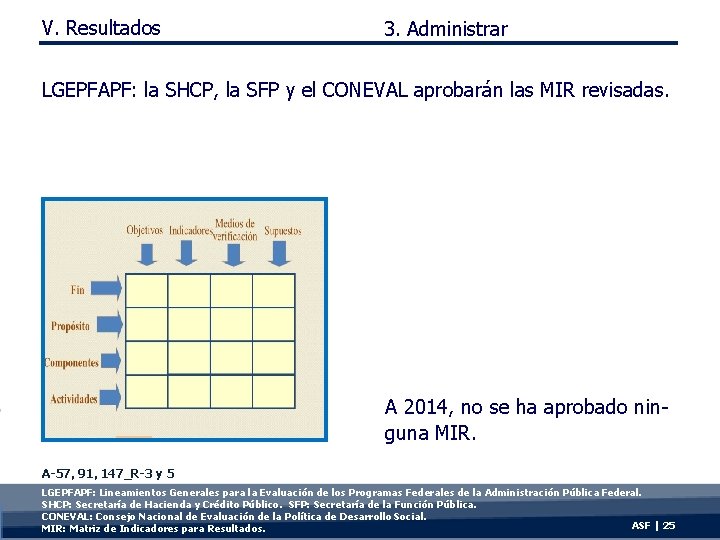 V. Resultados

3. Administrar

LGEPFAPF: la SHCP, la SFP y el CONEVAL aprobarán las MIR revisadas.

Objetivos Indicadores Medios de verificación Supuestos

Fin

Propósito

Componentes

Actividades

A 2014, no se ha aprobado ninguna MIR.

A-57, 91, 147_R-3 y 5

LGEPFAPF: Lineamientos Generales para la Evaluación de los Programas Federales de la Administración Pública Federal.
SHCP: Secretaría de Hacienda y Crédito Público. SFP: Secretaría de la Función Pública.
CONEVAL: Consejo Nacional de Evaluación de la Política de Desarrollo Social.
MIR: Matriz de Indicadores para Resultados.

ASF | 25